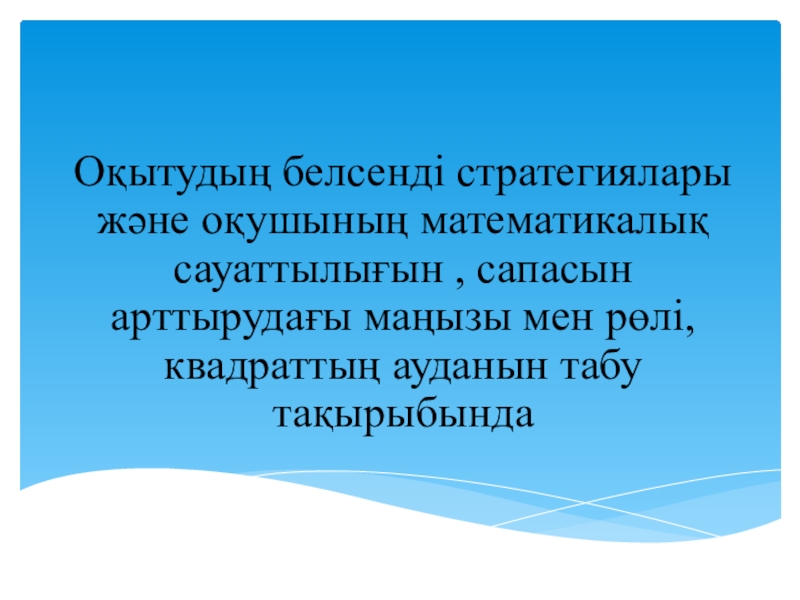 Оқытудың белсенді стратегиялары және оқушының математикалық сауаттылығын , сапасын арттырудағы маңызы мен рөлі, квадраттың ауданын табу тақырыбында